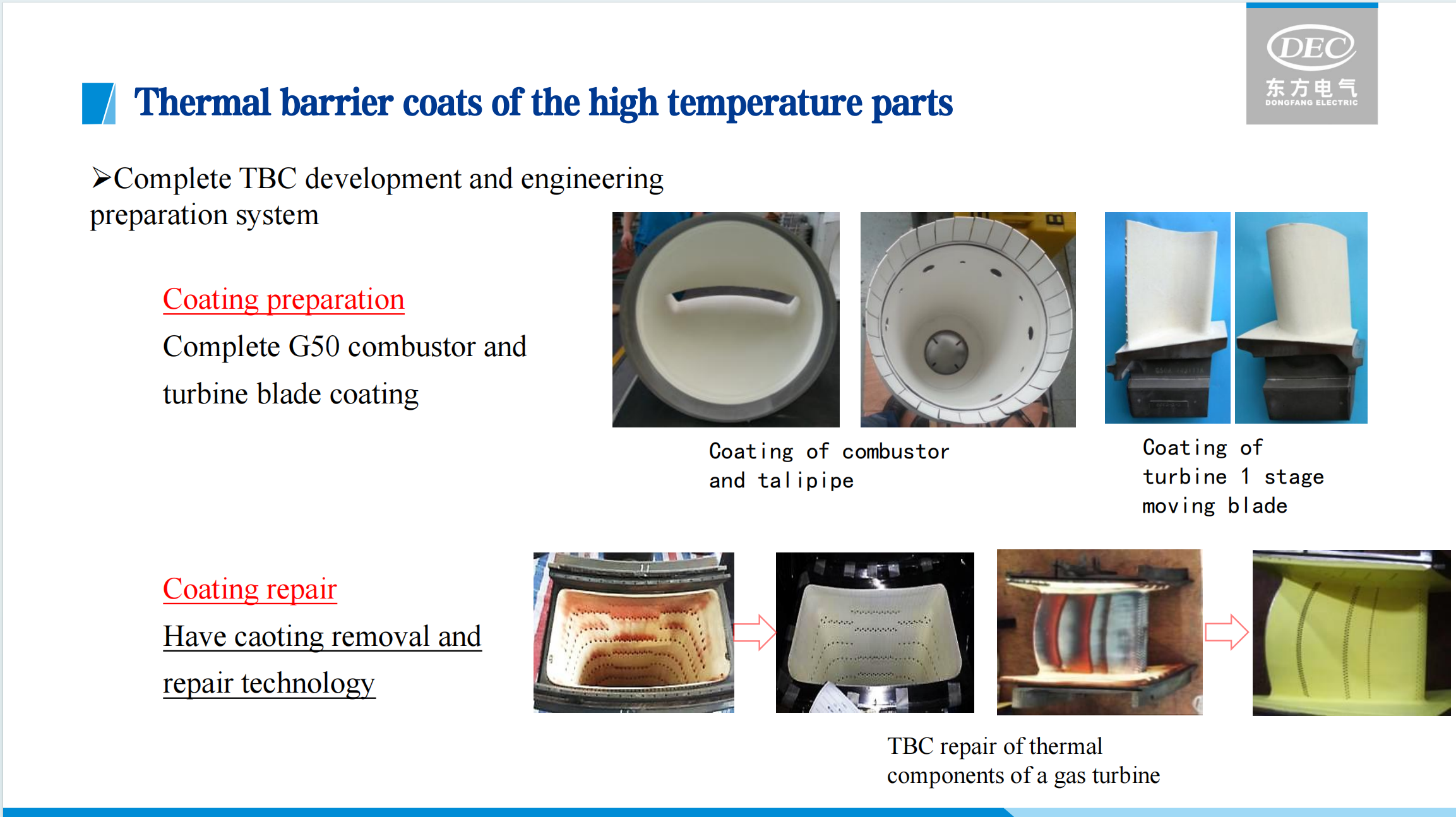 DEC
东方电气
DONGFANG ELECTRIC

Thermal barrier coats of the high temperature parts

➢Complete TBC development and engineering preparation system

Coating preparation

Complete G50 combustor and turbine blade coating

Coating of combustor and talipipe

Coating of turbine 1 stage moving blade

Coating repair

Have caoting removal and repair technology

TBC repair of thermal components of a gas turbine